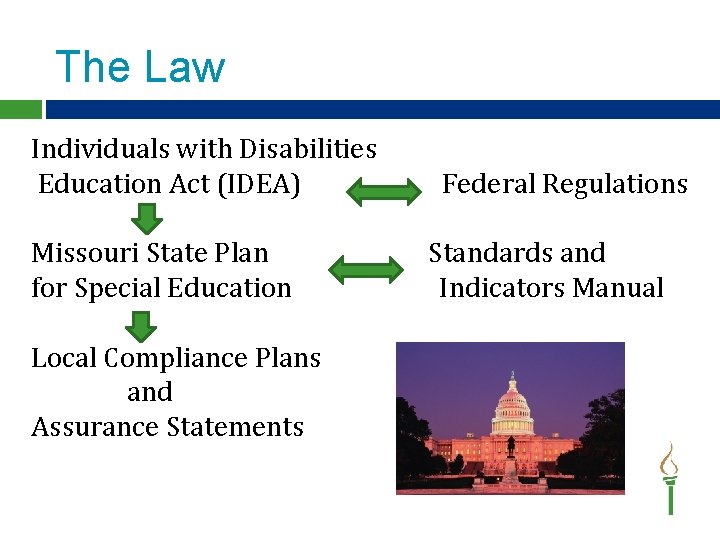 The Law

Individuals with Disabilities Education Act (IDEA)

Federal Regulations

Missouri State Plan for Special Education

Standards and Indicators Manual

Local Compliance Plans and Assurance Statements